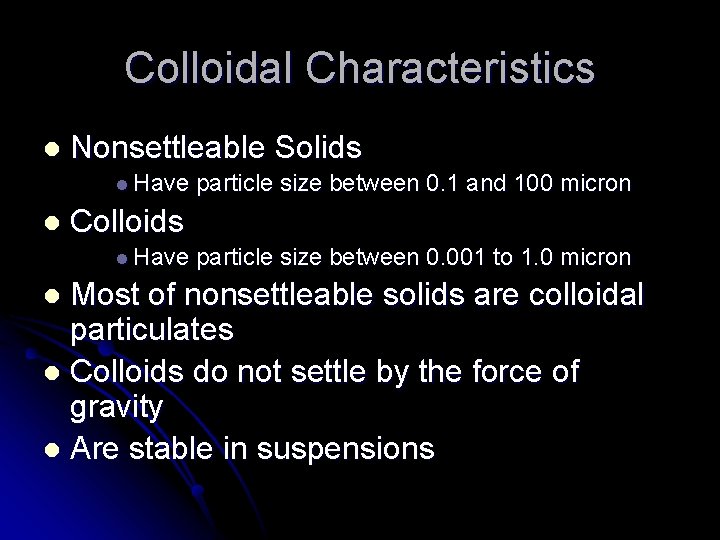 Colloidal Characteristics

- Nonsettleable Solids
  - Have particle size between 0.1 and 100 micron
- Colloids
  - Have particle size between 0.001 to 1.0 micron
- Most of nonsettleable solids are colloidal particulates
- Colloids do not settle by the force of gravity
- Are stable in suspensions